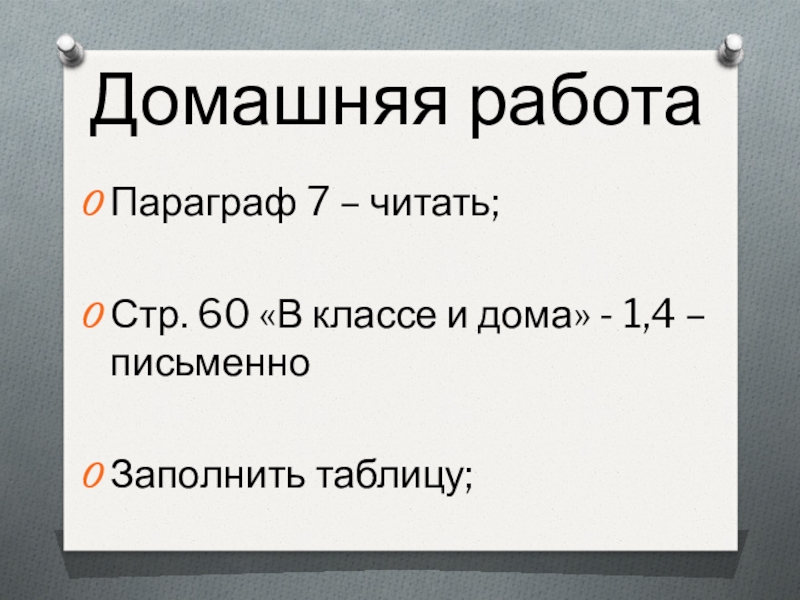 Домашняя работа

Параграф 7 – читать;

Стр. 60 «В классе и дома» - 1,4 – письменно

Заполнить таблицу;